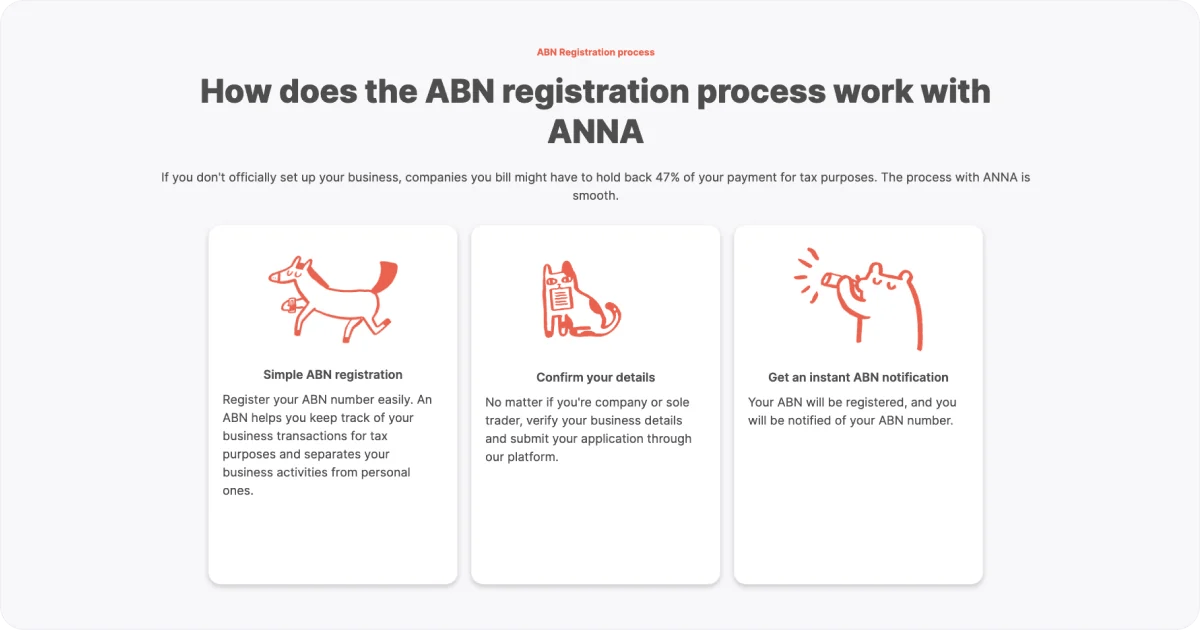 ABN Registration process

How does the ABN registration process work with ANNA

If you don't officially set up your business, companies you bill might have to hold back 47% of your payment for tax purposes. The process with ANNA is smooth.

Simple ABN registration

Register your ABN number easily. An ABN helps you keep track of your business transactions for tax purposes and separates your business activities from personal ones.

Confirm your details

No matter if you're company or sole trader, verify your business details and submit your application through our platform.

Get an instant ABN notification

Your ABN will be registered, and you will be notified of your ABN number.